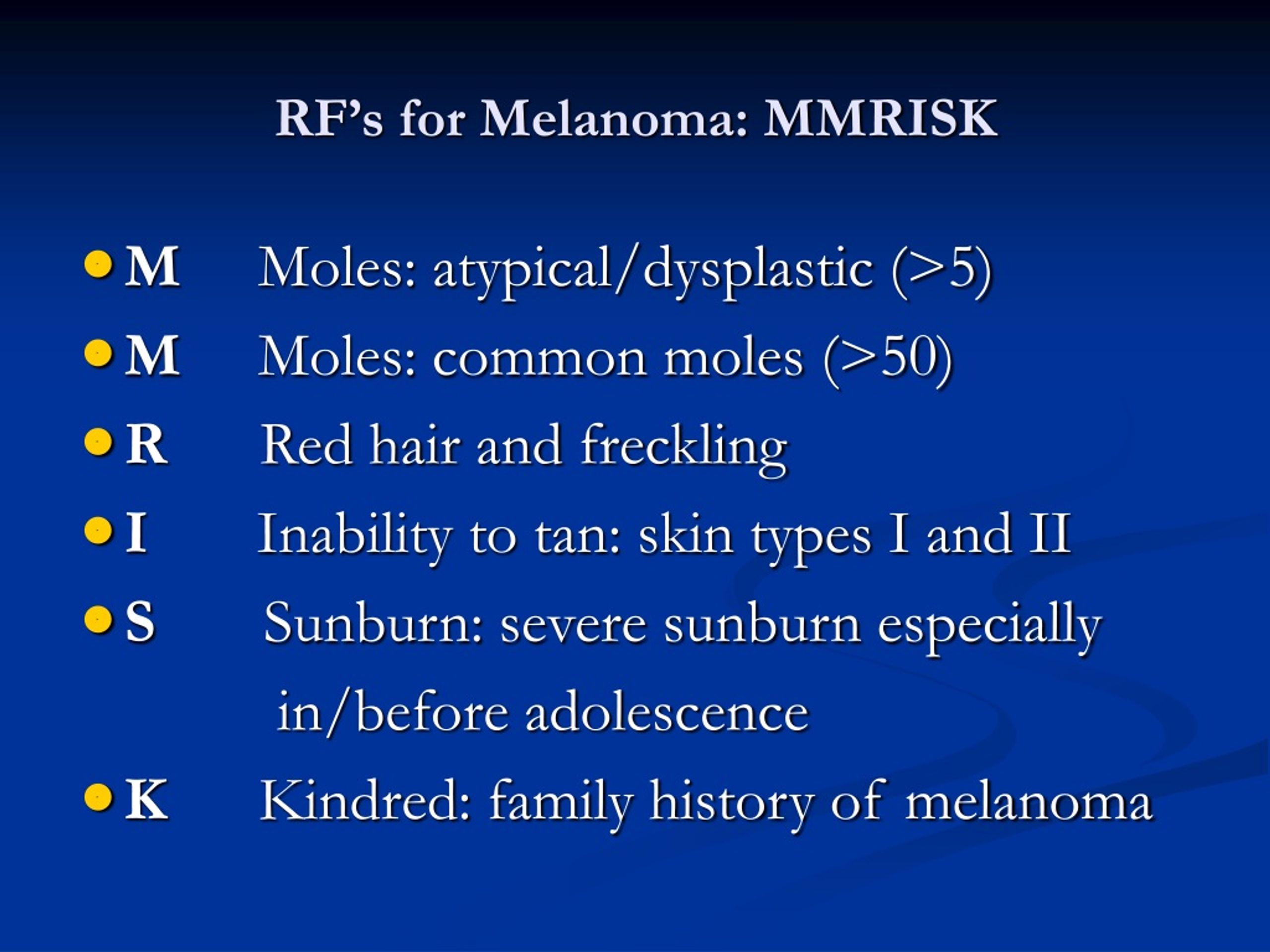 RF’s for Melanoma: MMRISK

- M Moles: atypical/dysplastic (>5)
- M Moles: common moles (>50)
- R Red hair and freckling
- I Inability to tan: skin types I and II
- S Sunburn: severe sunburn especially in/before adolescence
- K Kindred: family history of melanoma